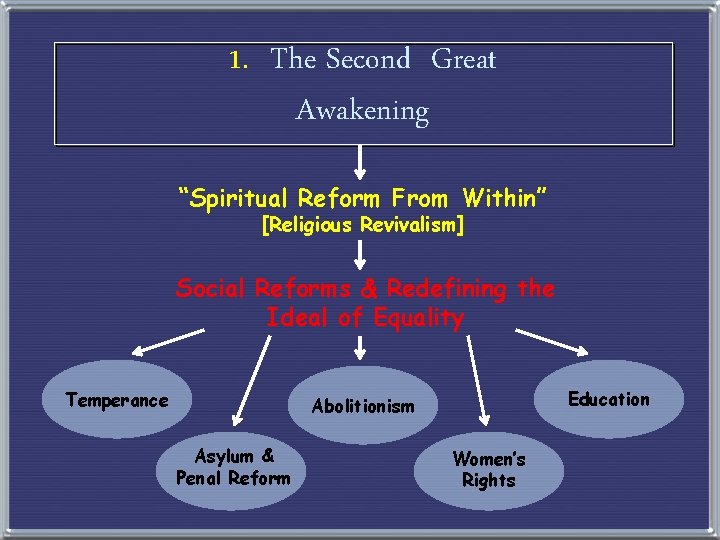 1. The Second Great Awakening

"Spiritual Reform From Within"
[Religious Revivalism]

Social Reforms & Redefining the Ideal of Equality

Temperance

Asylum & Penal Reform

Abolitionism

Women's Rights

Education